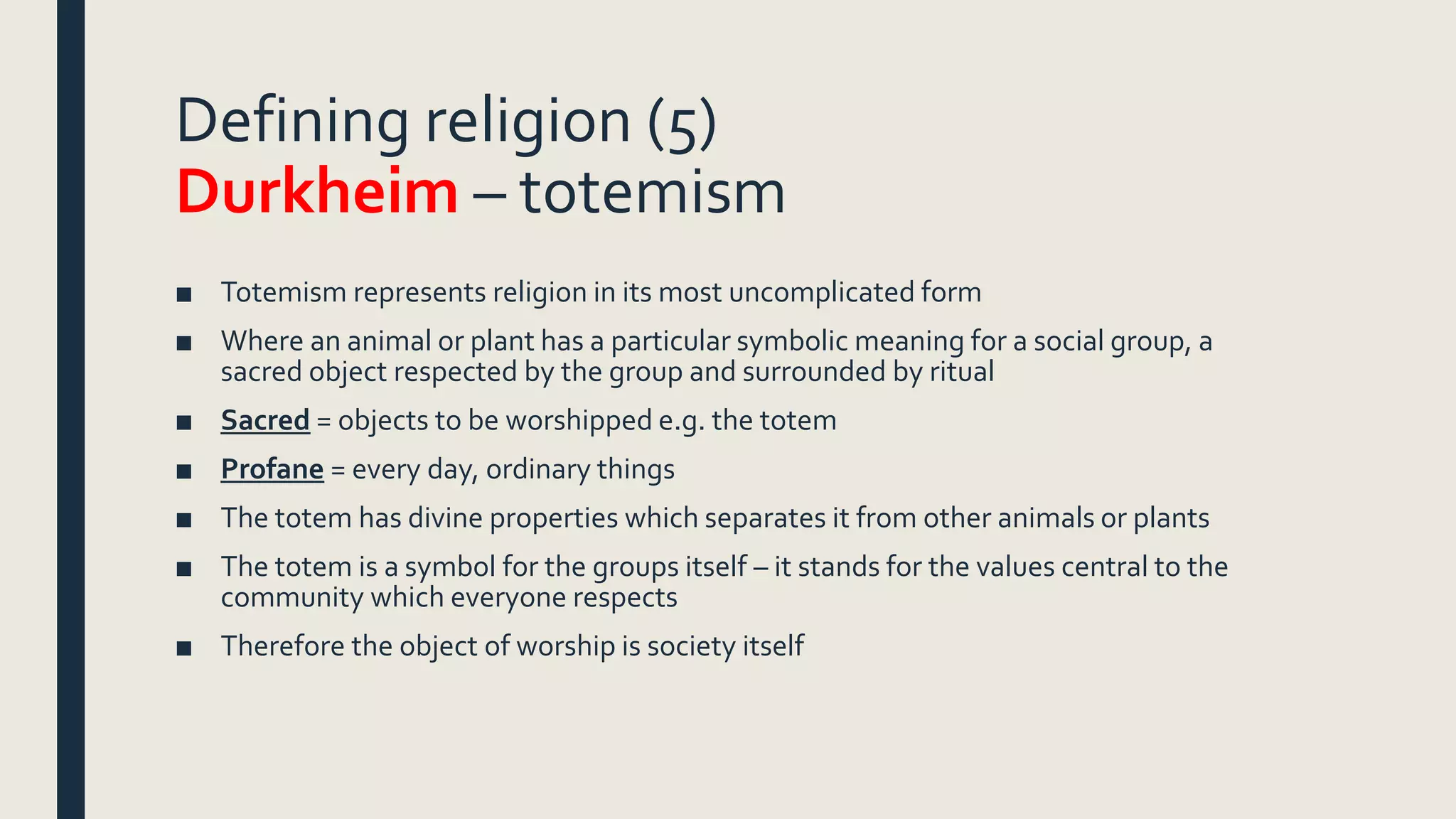 Defining religion (5)
Durkheim – totemism

■ Totemism represents religion in its most uncomplicated form

■ Where an animal or plant has a particular symbolic meaning for a social group, a sacred object respected by the group and surrounded by ritual

■ Sacred = objects to be worshipped e.g. the totem

■ Profane = every day, ordinary things

■ The totem has divine properties which separates it from other animals or plants

■ The totem is a symbol for the groups itself – it stands for the values central to the community which everyone respects

■ Therefore the object of worship is society itself